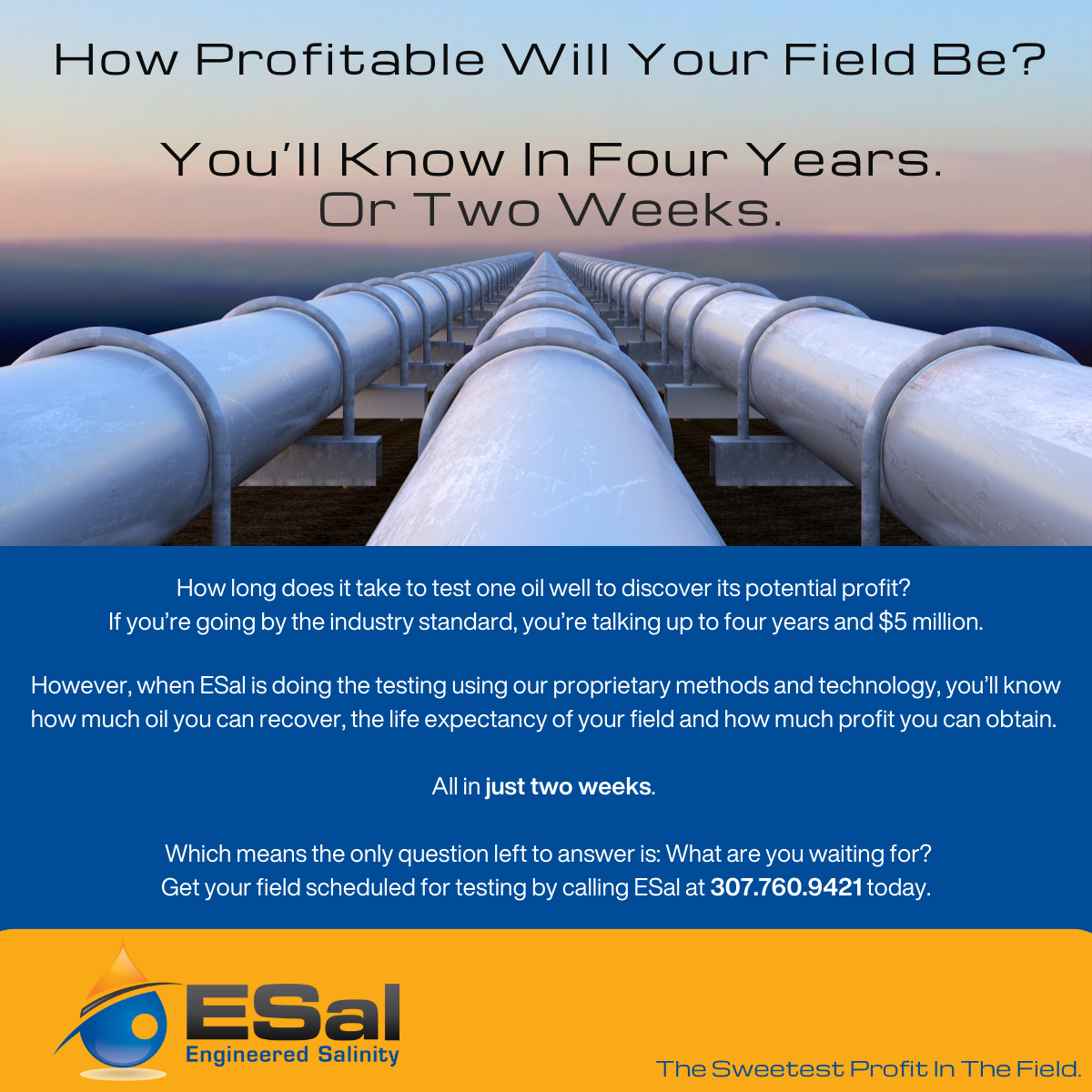 How Profitable Will Your Field Be?

You'll Know In Four Years.
Or Two Weeks.

How long does it take to test one oil well to discover its potential profit? If you're going by the industry standard, you're talking up to four years and $5 million.

However, when ESal is doing the testing using our proprietary methods and technology, you'll know how much oil you can recover, the life expectancy of your field and how much profit you can obtain.

All in just two weeks.

Which means the only question left to answer is: What are you waiting for? Get your field scheduled for testing by calling ESal at 307.760.9421 today.

ESal
Engineered Salinity

The Sweetest Profit In The Field.